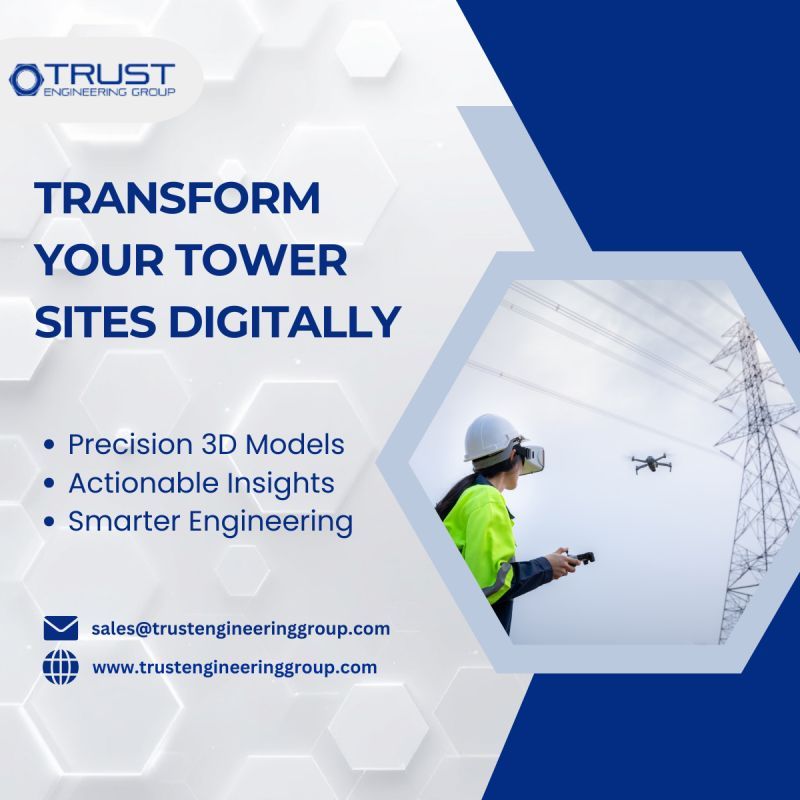 TRUST
ENGINEERING GROUP

TRANSFORM YOUR TOWER SITES DIGITALLY

• Precision 3D Models
• Actionable Insights
• Smarter Engineering

sales@trustengineeringgroup.com
www.trustengineeringgroup.com